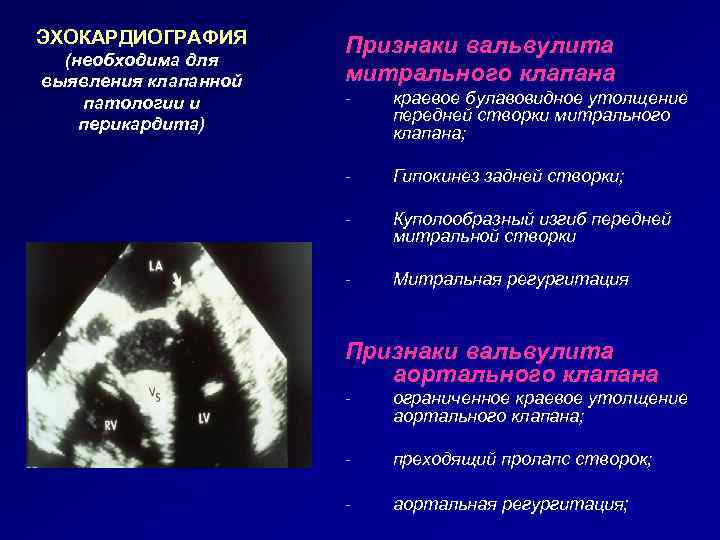 ЭХОКАРДИОГРАФИЯ
(необходима для выявления клапанной патологии и перикардита)

LA
VS
RV
LV

Признаки вальвулита митрального клапана
- краевое булавовидное утолщение передней створки митрального клапана;
- Гипокинез задней створки;
- Куполообразный изгиб передней митральной створки
- Митральная регургитация

Признаки вальвулита аортального клапана
- ограниченное краевое утолщение аортального клапана;
- преходящий пролапс створок;
- аортальная регургитация;